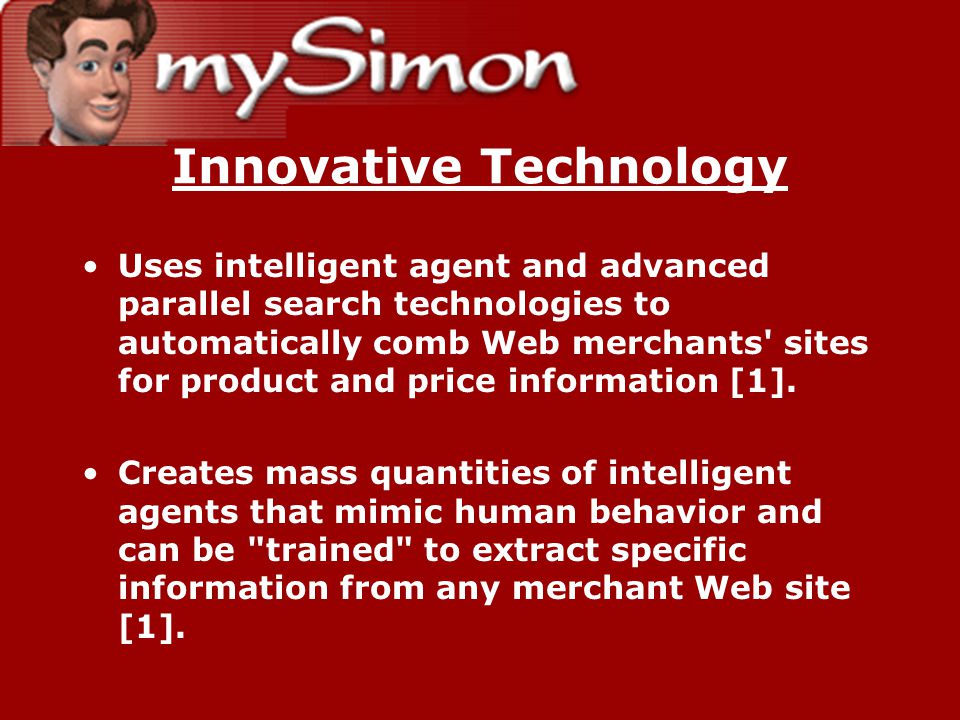 mySimon

Innovative Technology

• Uses intelligent agent and advanced parallel search technologies to automatically comb Web merchants' sites for product and price information [1].

• Creates mass quantities of intelligent agents that mimic human behavior and can be "trained" to extract specific information from any merchant Web site [1].